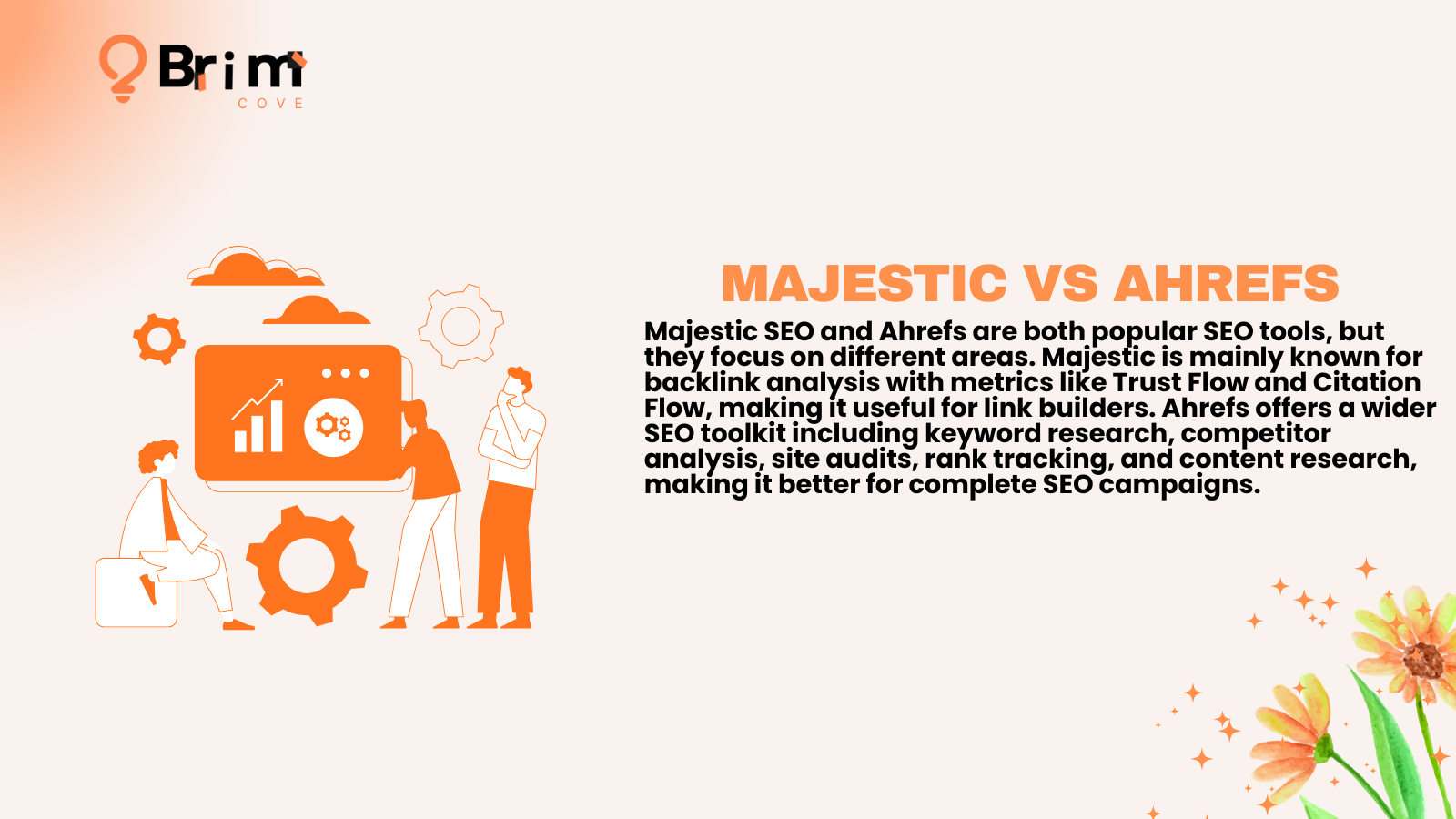 Brim
COVE

MAJESTIC VS AHREFS

Majestic SEO and Ahrefs are both popular SEO tools, but they focus on different areas. Majestic is mainly known for backlink analysis with metrics like Trust Flow and Citation Flow, making it useful for link builders. Ahrefs offers a wider SEO toolkit including keyword research, competitor analysis, site audits, rank tracking, and content research, making it better for complete SEO campaigns.